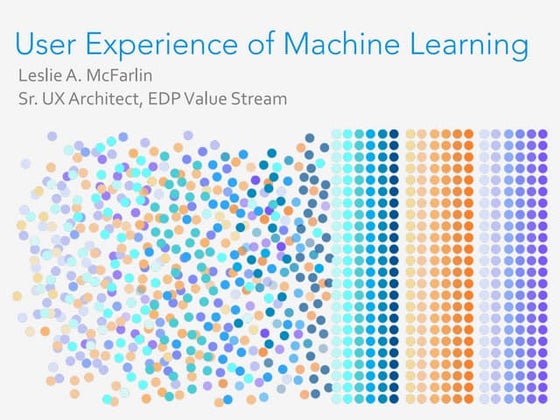 User Experience of Machine Learning

Leslie A. McFarlin

Sr. UX Architect, EDP Value Stream